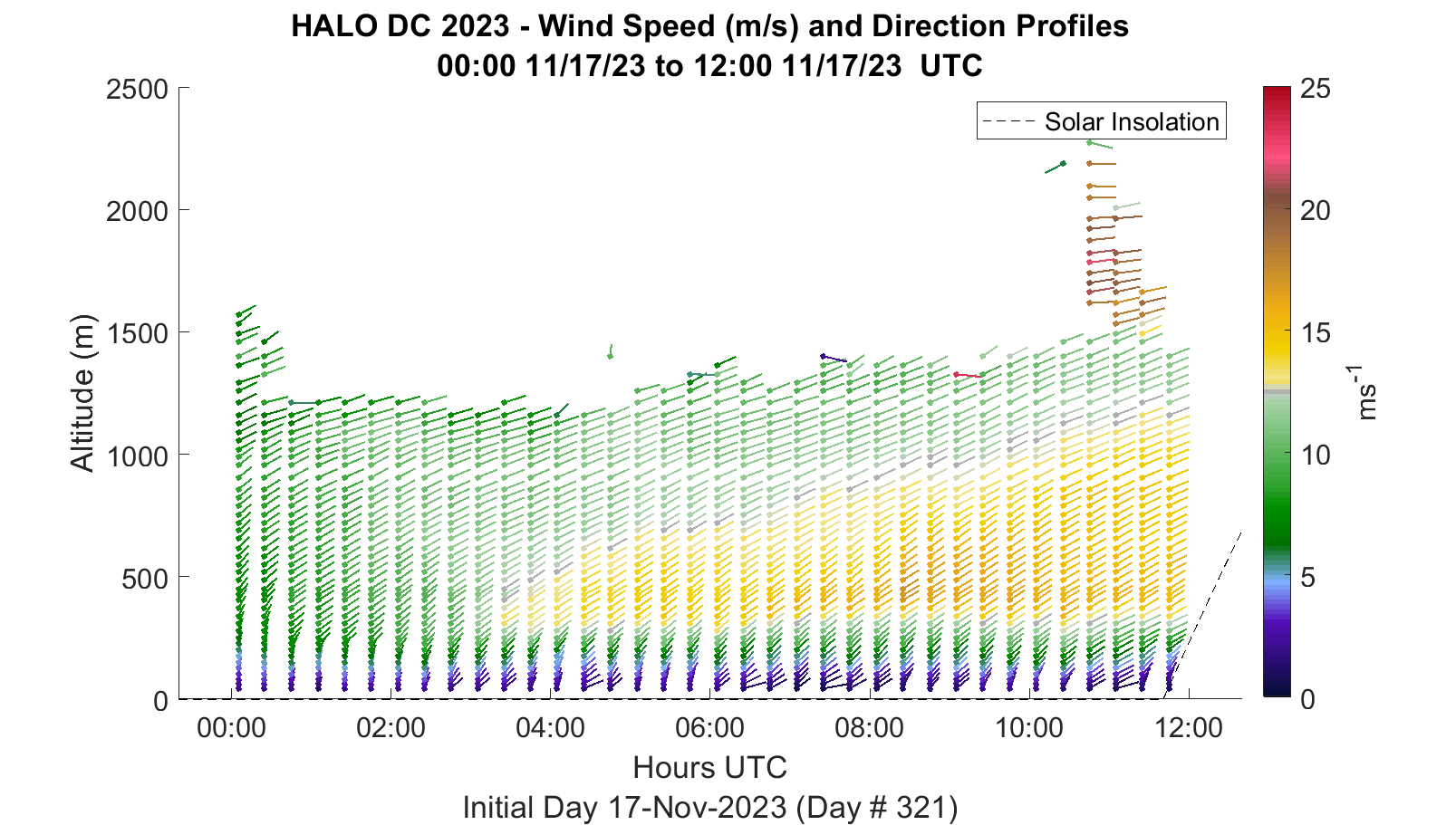 HALO DC 2023 - Wind Speed (m/s) and Direction Profiles
00:00 11/17/23 to 12:00 11/17/23 UTC

Solar Insolation

Altitude (m)

2500
2000
1500
1000
500
0

00:00
02:00
04:00
06:00
08:00
10:00
12:00

Hours UTC
Initial Day 17-Nov-2023 (Day # 321)

25
20
15
10
5
0

$ms^{-1}$